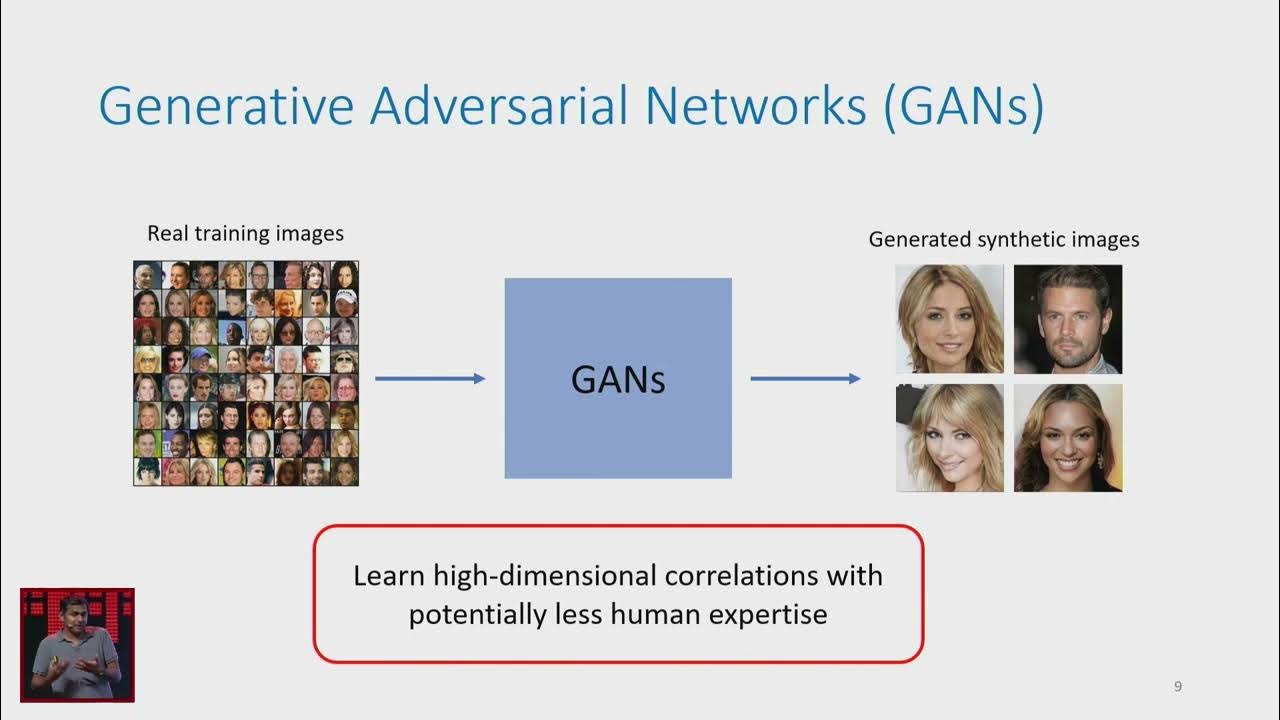 Generative Adversarial Networks (GANs)

Real training images

GANs

Generated synthetic images

Learn high-dimensional correlations with potentially less human expertise

9